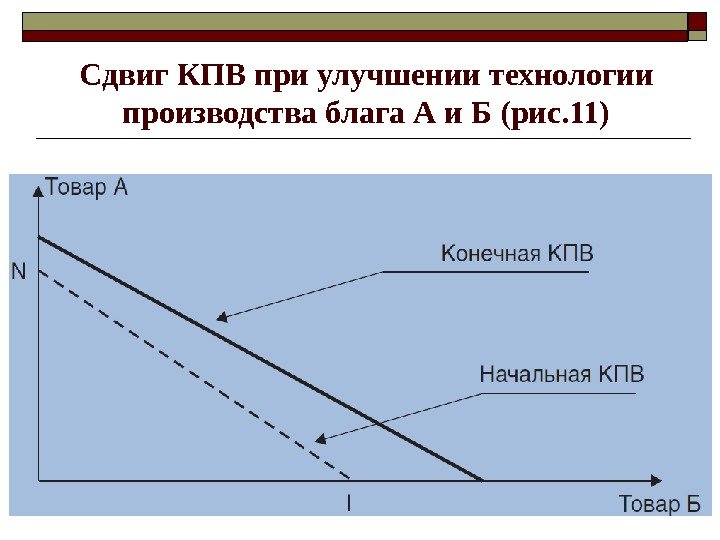 Сдвиг КПВ при улучшении технологии производства блага А и Б (рис.11)

Товар А

N

Конечная КПВ

Начальная КПВ

I

Товар Б